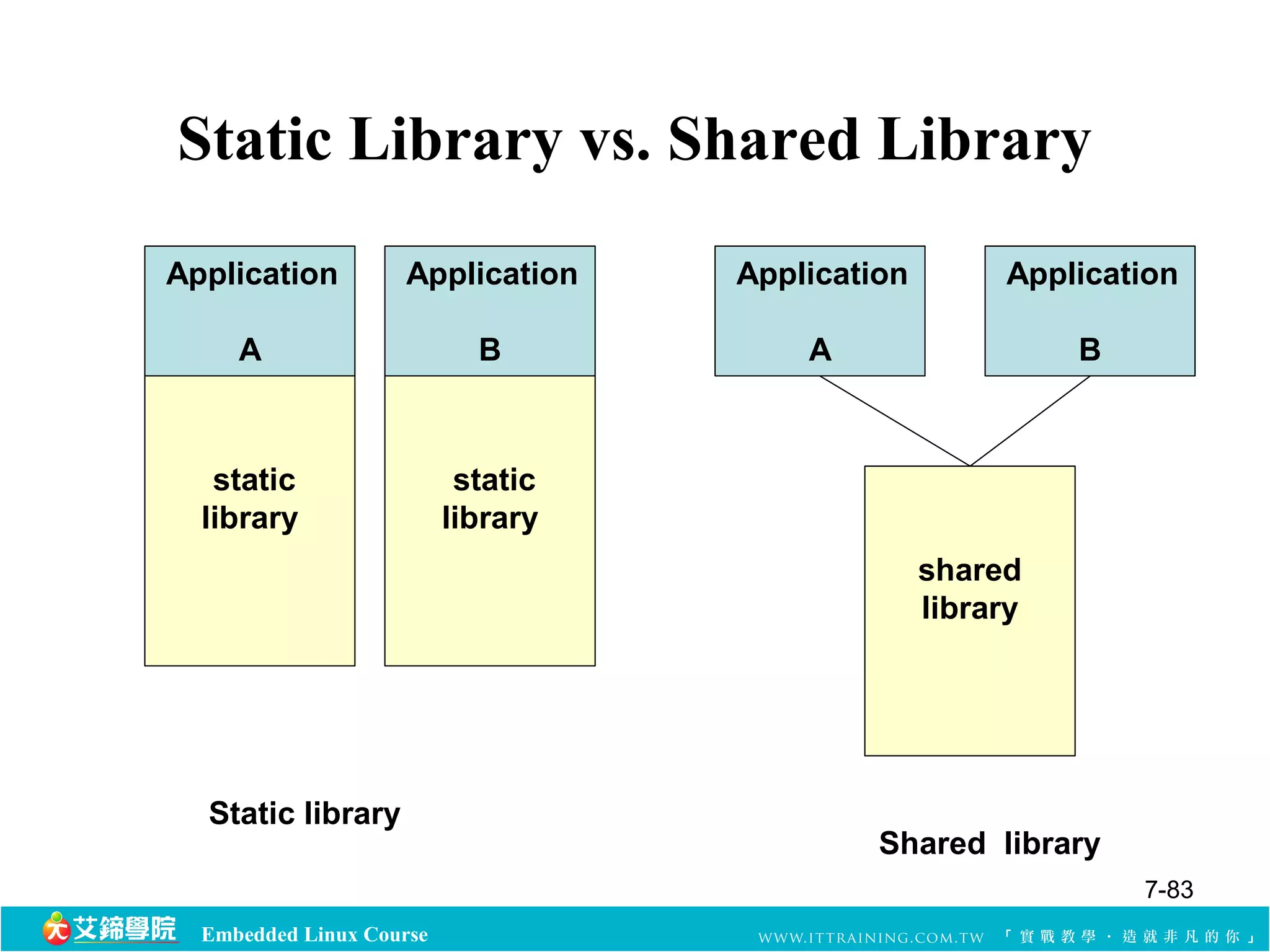 Static Library vs. Shared Library

Application

A

static library

Application

B

static library

Application

A

Application

B

shared library

Static library

Shared library

7-83

艾鍗學院 Embedded Linux Course

WWW.ITTRAINING.COM.TW 「實戰教學．造就非凡的你」